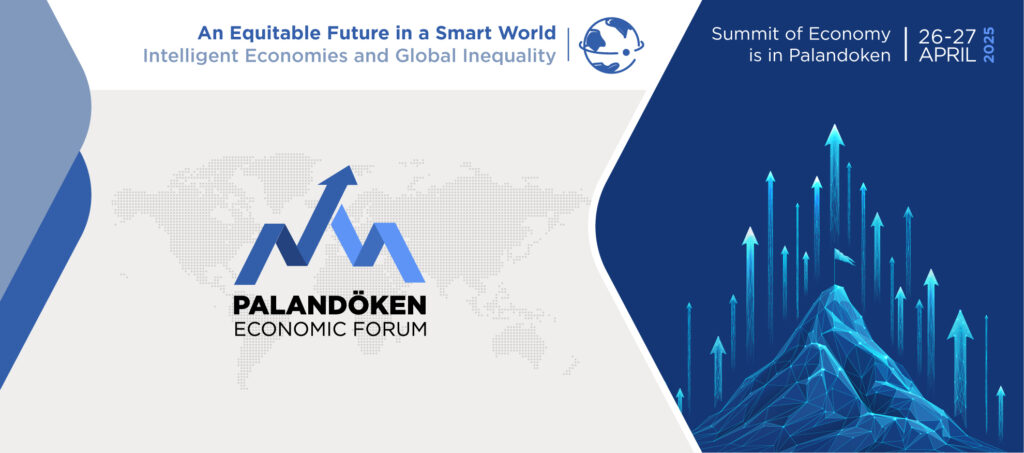 An Equitable Future in a Smart World
Intelligent Economies and Global Inequality

Summit of Economy is in Palandoken

26-27 APRIL 2025

PALANDÖKEN
ECONOMIC FORUM